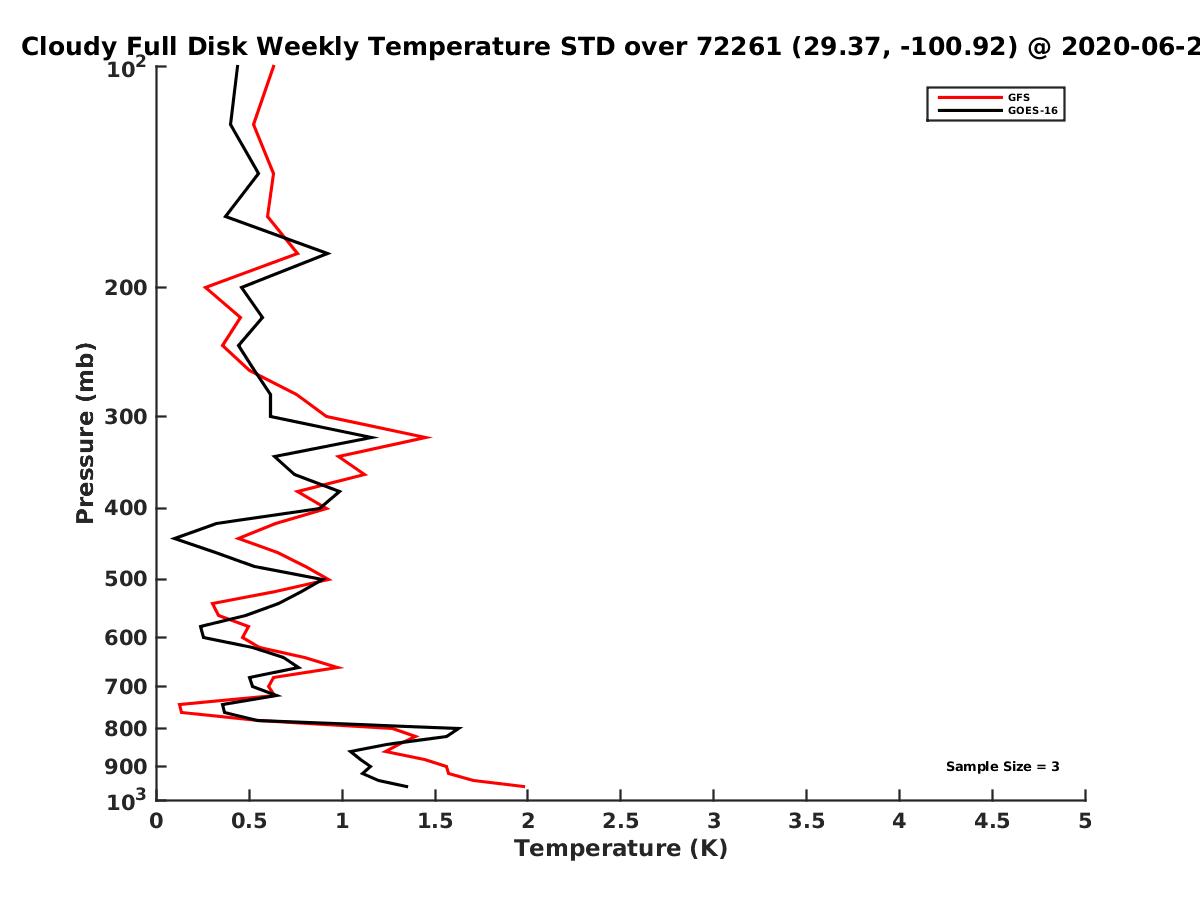 Cloudy Full Disk Weekly Temperature STD over 72261 (29.37, -100.92) @ 2020-06-2

GFS
GOES-16

Pressure (mb)

$10^2$
200
300
400
500
600
700
800
900
$10^3$

Sample Size = 3

0 0.5 1 1.5 2 2.5 3 3.5 4 4.5 5

Temperature (K)